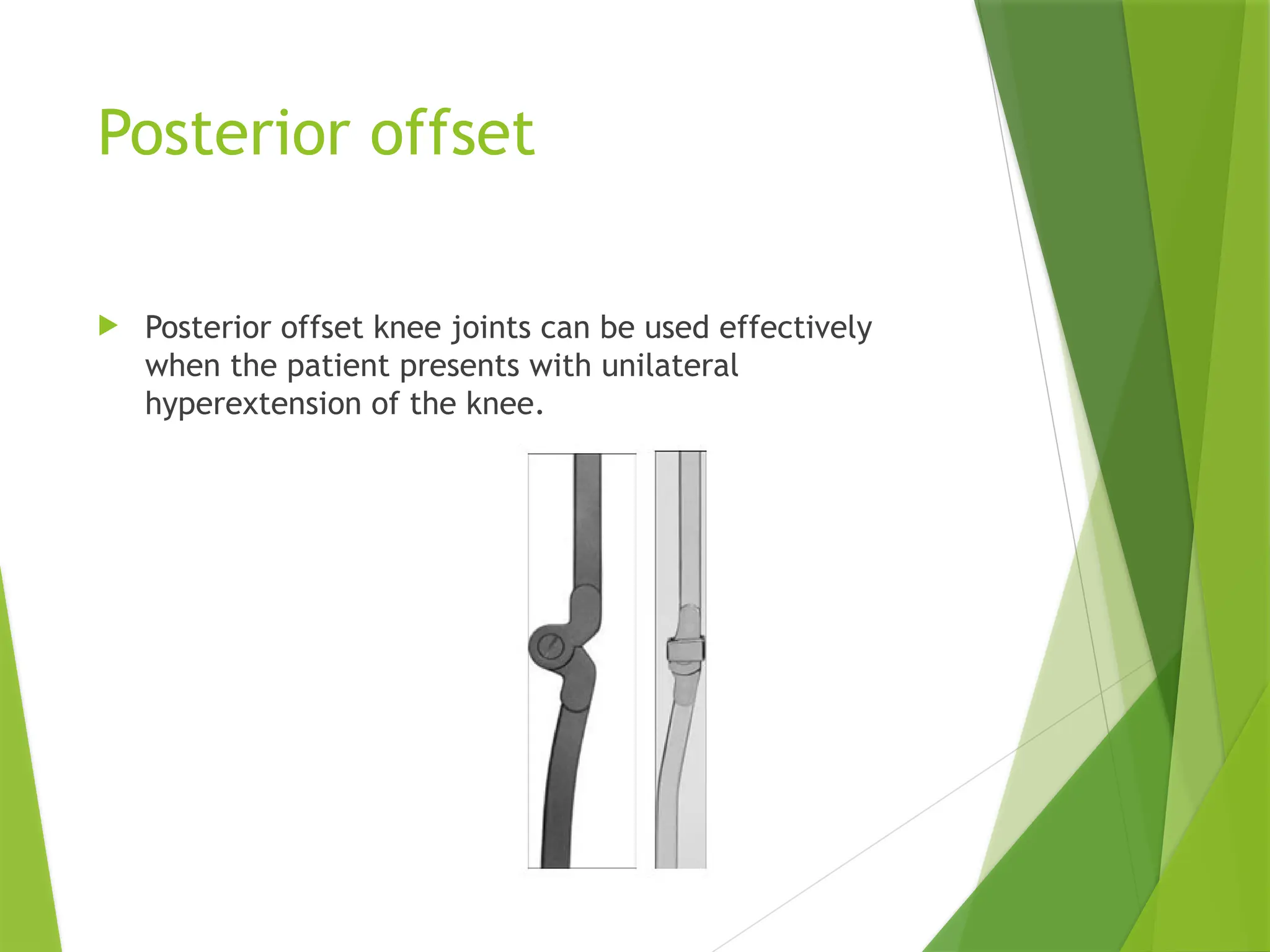 Posterior offset

Posterior offset knee joints can be used effectively when the patient presents with unilateral hyperextension of the knee.